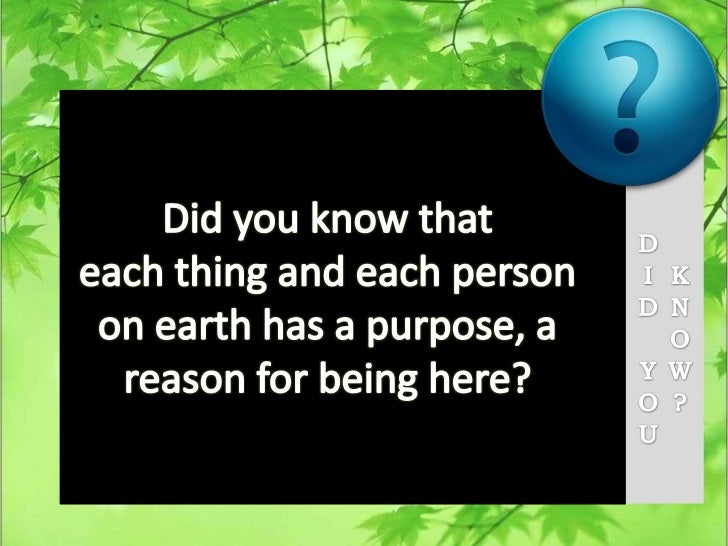 ?

Did you know that each thing and each person on earth has a purpose, a reason for being here?

DID YOU KNOW?